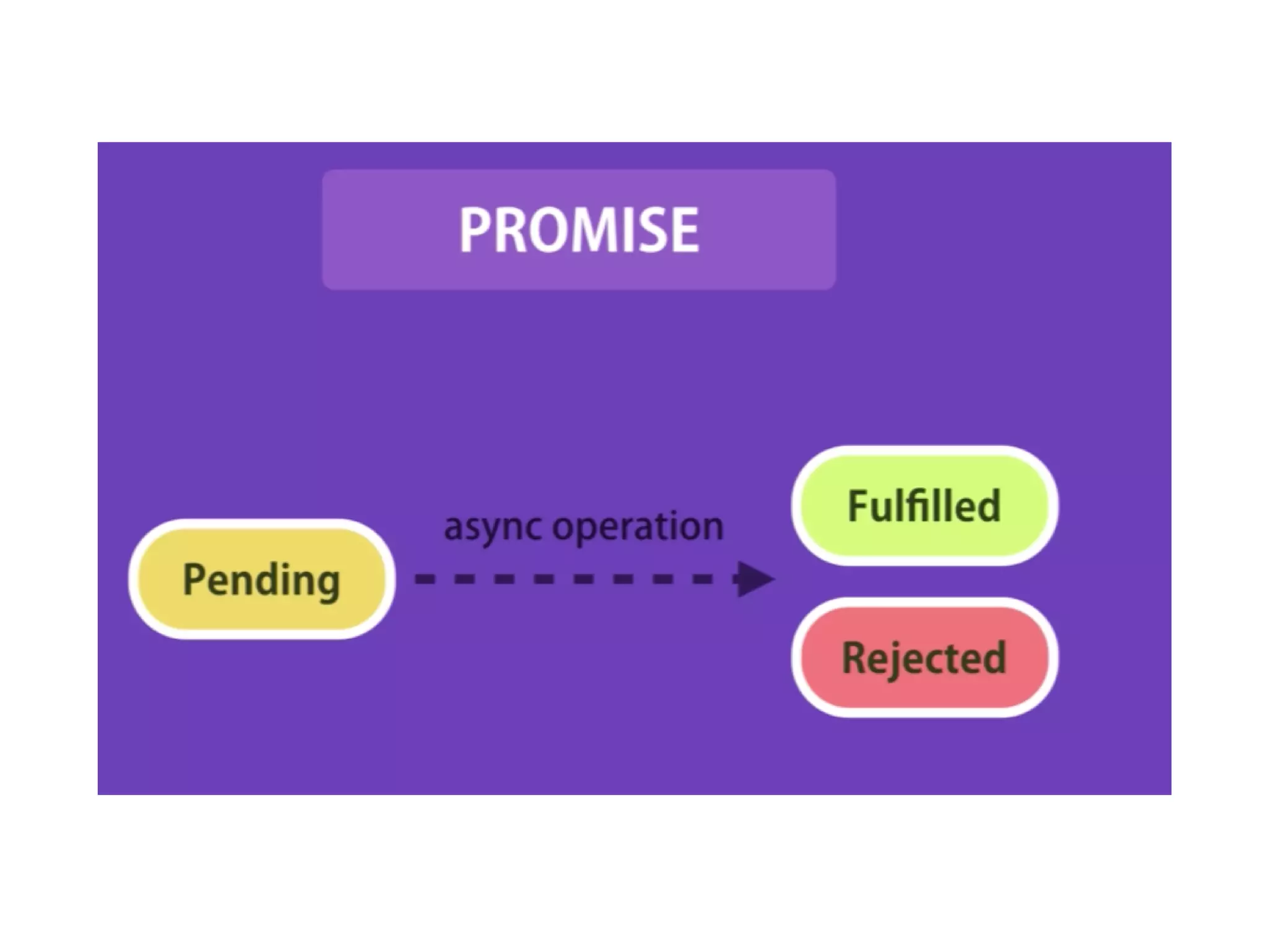 PROMISE

Pending

async operation

Fulfilled

Rejected